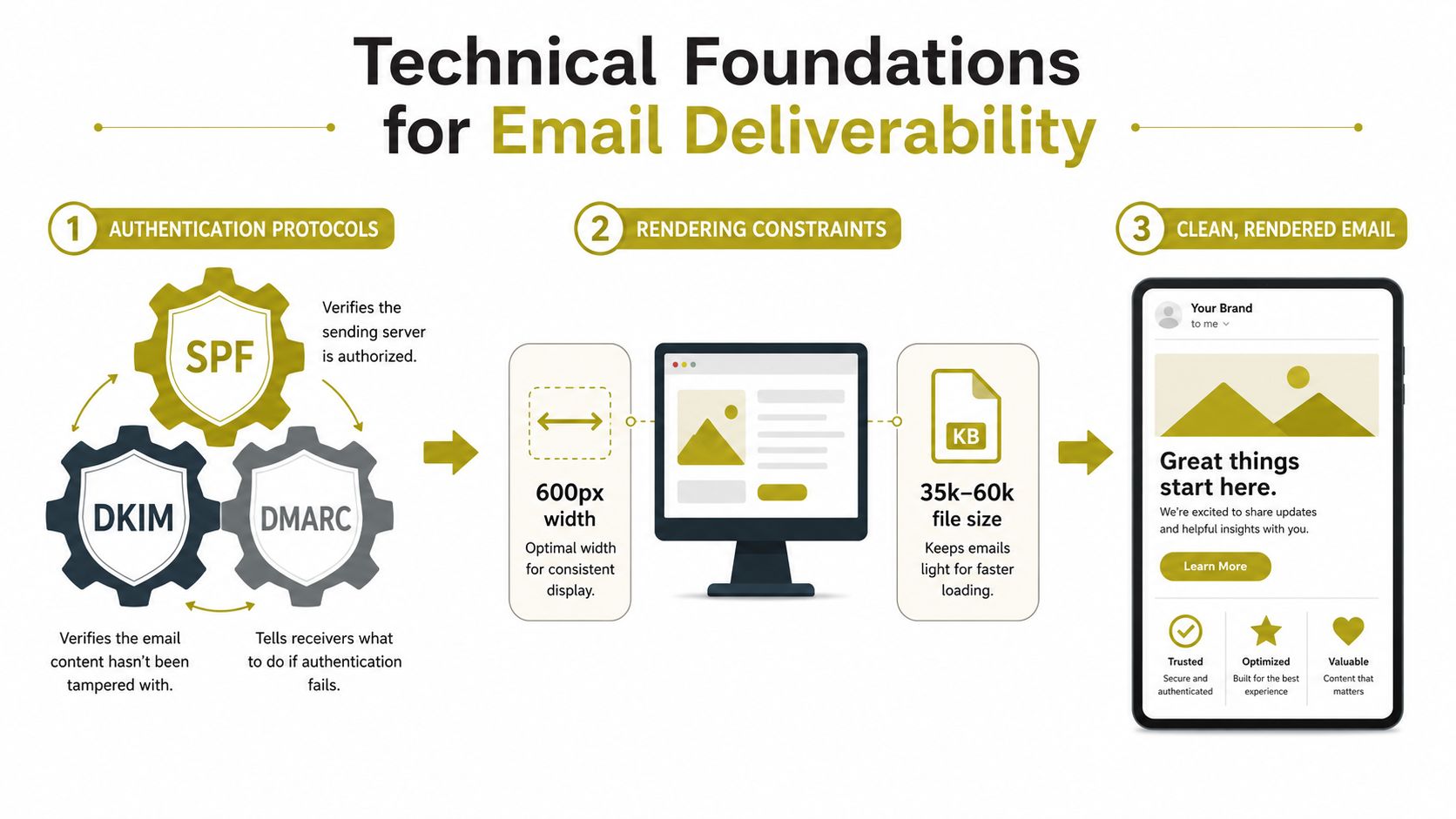 Technical Foundations for Email Deliverability

1 AUTHENTICATION PROTOCOLS

SPF

Verifies the sending server is authorized.

DKIM

DMARC

Verifies the email content hasn't been tampered with.

Tells receivers what to do if authentication fails.

2 RENDERING CONSTRAINTS

600px width

Optimal width for consistent display.

KB

35k–60k file size

Keeps emails light for faster loading.

3 CLEAN, RENDERED EMAIL

Your Brand
to me

Great things start here.

We're excited to share updates and helpful insights with you.

Learn More

Trusted
Secure and authenticated

Optimized
Built for the best experience

Valuable
Content that matters